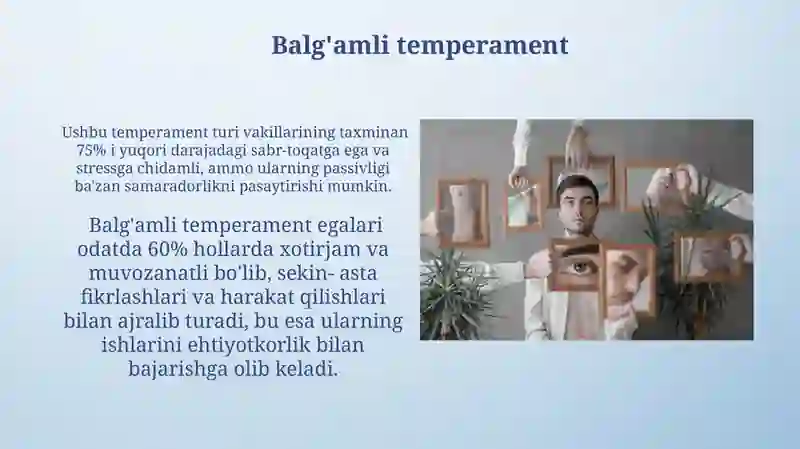 Balg'amli temperament

Ushbu temperament turi vakillarining taxminan 75% i yuqori darajadagi sabr-toqatga ega va stressga chidamli, ammo ularning passivligi ba'zan samaradorlikni pasaytirishi mumkin.

Balg'amli temperament egalari odatda 60% hollarda xotirjam va muvozanatli bo'lib, sekin- asta fikrlashlari va harakat qilishlari bilan ajralib turadi, bu esa ularning ishlarini ehtiyotkorlik bilan bajarishga olib keladi.